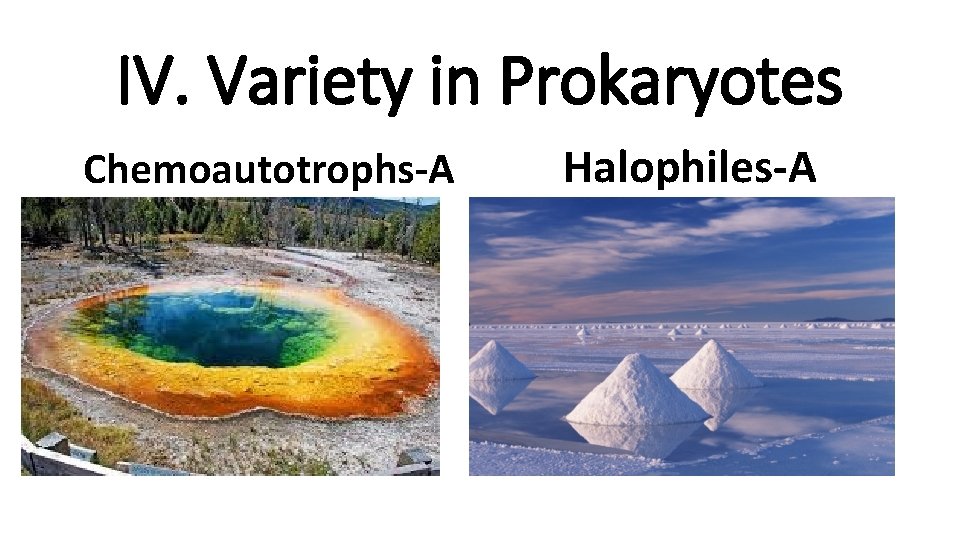 IV. Variety in Prokaryotes

Chemoautotrophs-A

Halophiles-A